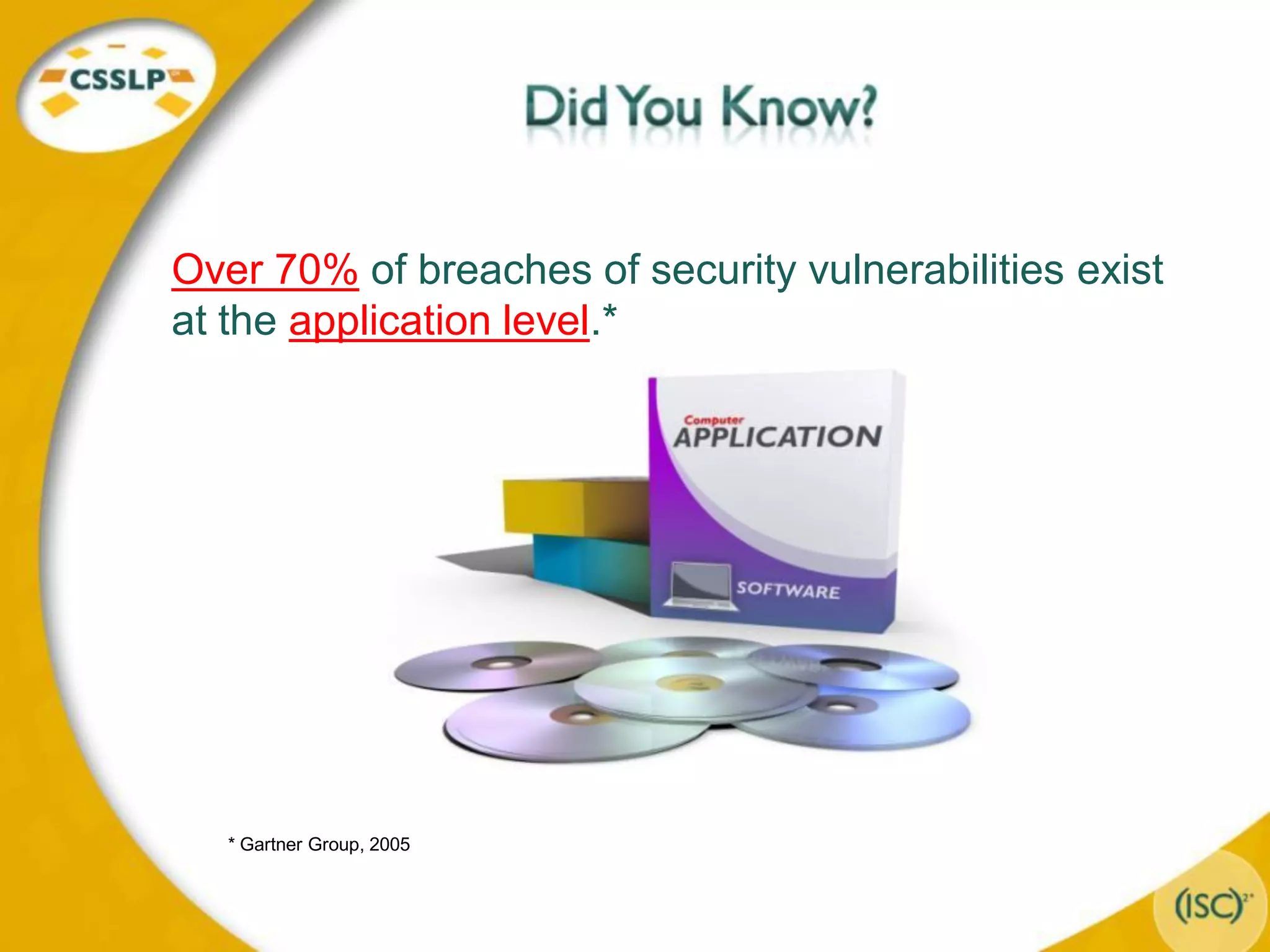 CSSLP

Did You Know?

Over 70% of breaches of security vulnerabilities exist at the application level.*

Computer
APPLICATION

SOFTWARE

* Gartner Group, 2005

(ISC)$^{2}$